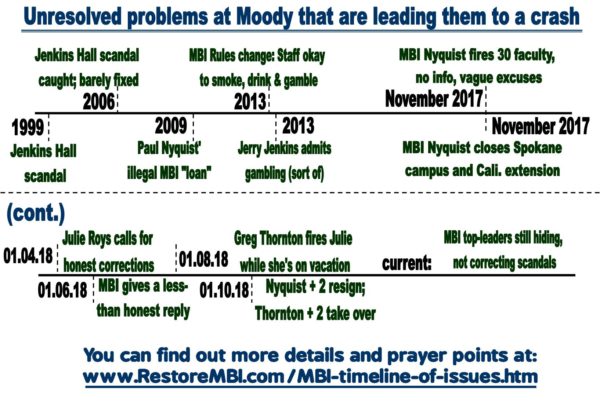 Unresolved problems at Moody that are leading them to a crash

Jenkins Hall scandal caught; barely fixed
2006

MBI Rules change: Staff okay to smoke, drink & gamble
2013

MBI Nyquist fires 30 faculty, no info, vague excuses
November 2017

1999
Jenkins Hall scandal

2009
Paul Nyquist' illegal MBI "loan"

2013
Jerry Jenkins admits gambling (sort of)

November 2017
MBI Nyquist closes Spokane campus and Cali. extension

(cont.)

01.04.18
Julie Roys calls for honest corrections

01.08.18
Greg Thornton fires Julie while she's on vacation

current:
MBI top-leaders still hiding, not correcting scandals

01.06.18
MBI gives a less-than honest reply

01.10.18
Nyquist + 2 resign; Thornton + 2 take over

You can find out more details and prayer points at:
www.RestoreMBI.com/MBI-timeline-of-issues.htm